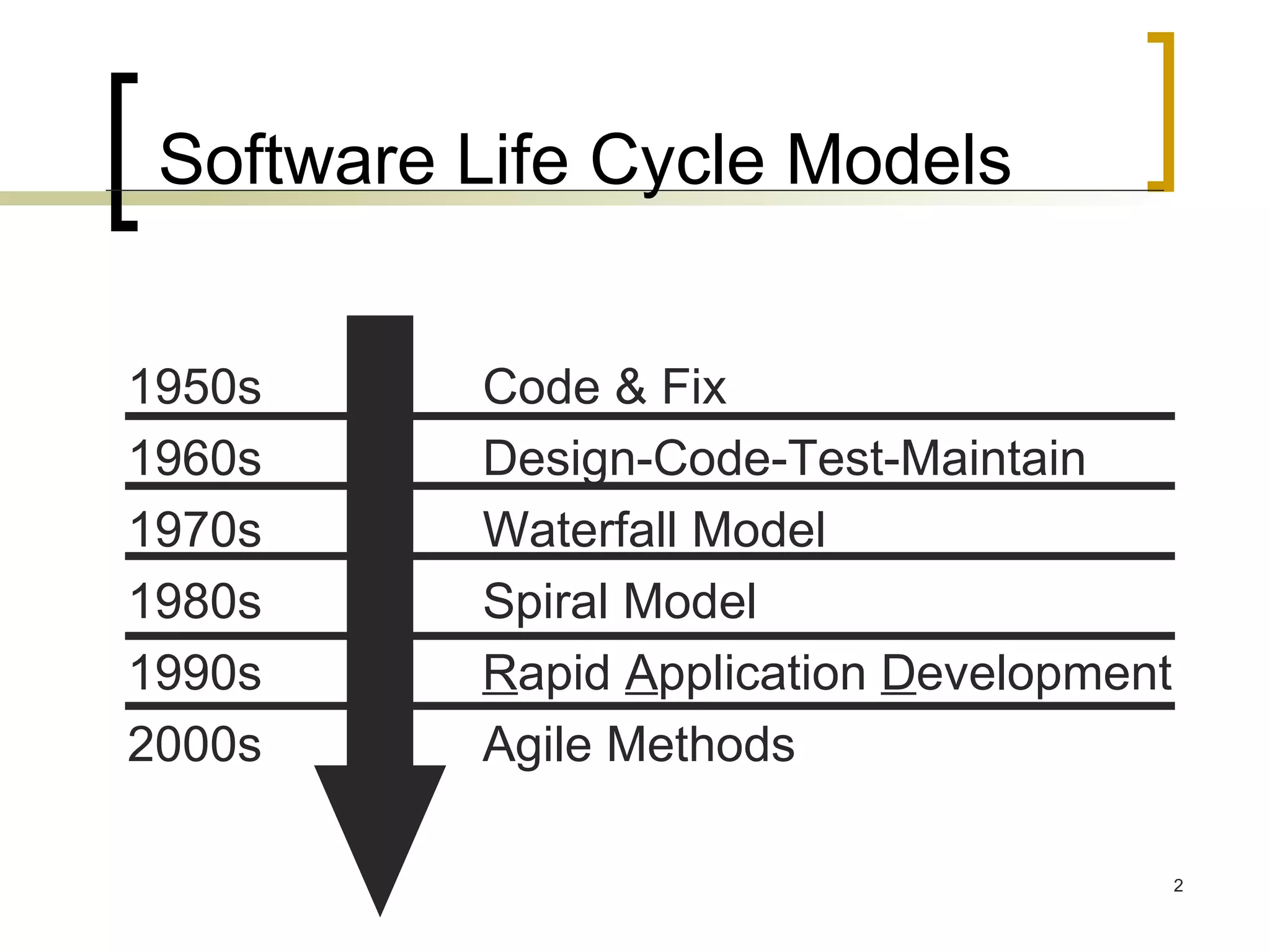 Software Life Cycle Models

| | |
|---|---|
| 1950s | Code & Fix |
| 1960s | Design-Code-Test-Maintain |
| 1970s | Waterfall Model |
| 1980s | Spiral Model |
| 1990s | Rapid Application Development |
| 2000s | Agile Methods |

2